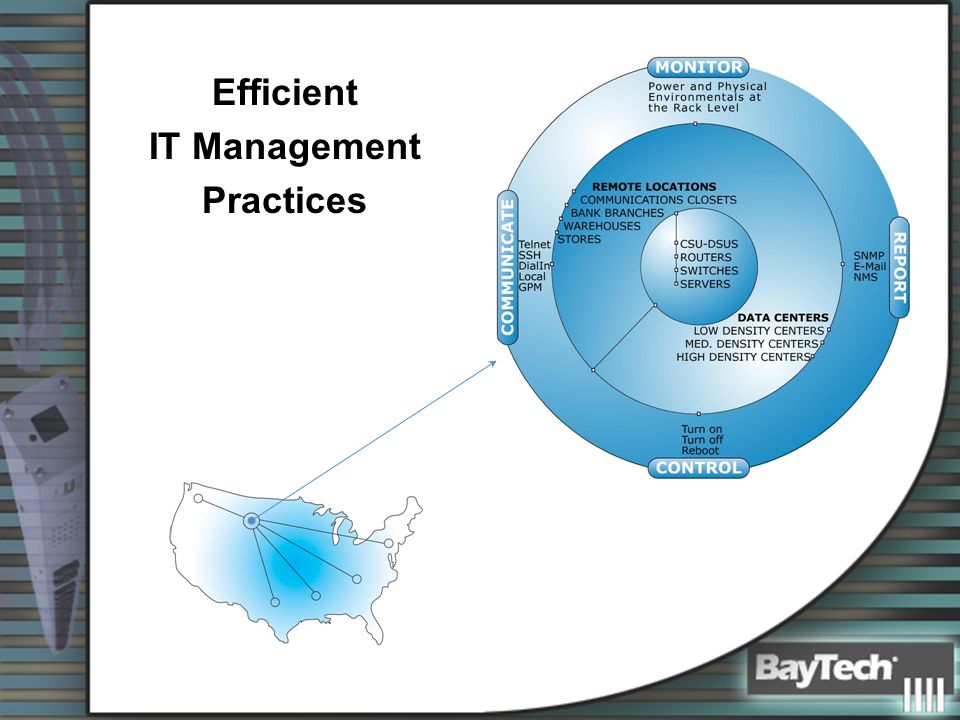 Efficient
IT Management
Practices

MONITOR
Power and Physical Environmentals at the Rack Level

COMMUNICATE
Telnet
SSH
DialIn
Local
GPM

REMOTE LOCATIONS
COMMUNICATIONS CLOSETS
BANK BRANCHES
WAREHOUSES
STORES

CSU-DSUS
ROUTERS
SWITCHES
SERVERS

DATA CENTERS
LOW DENSITY CENTERS
MED. DENSITY CENTERS
HIGH DENSITY CENTERS

REPORT
SNMP
E-Mail
NMS

Turn on
Turn off
Reboot
CONTROL

BayTech